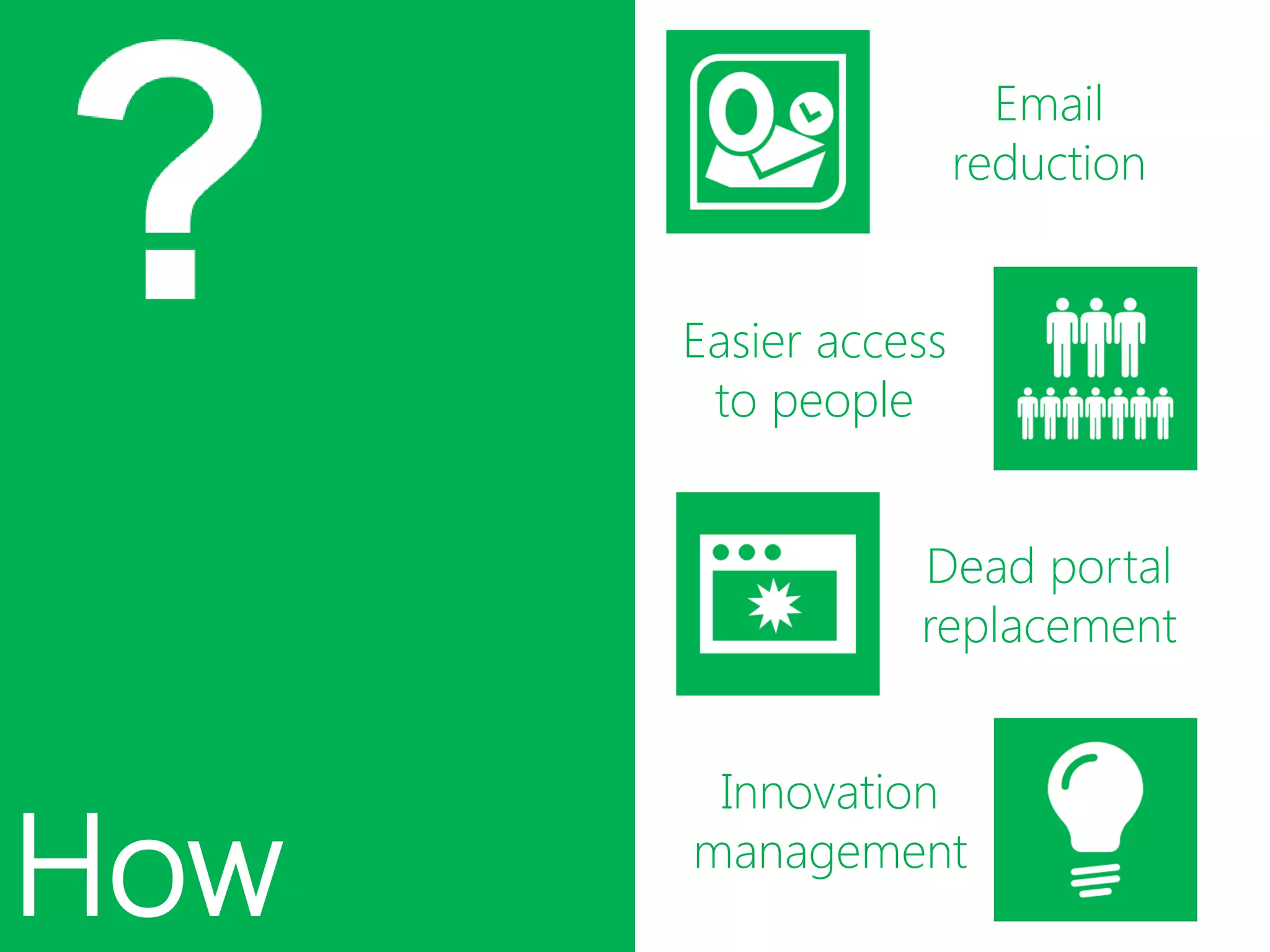 ?

How

Email reduction

Easier access to people

Dead portal replacement

Innovation management